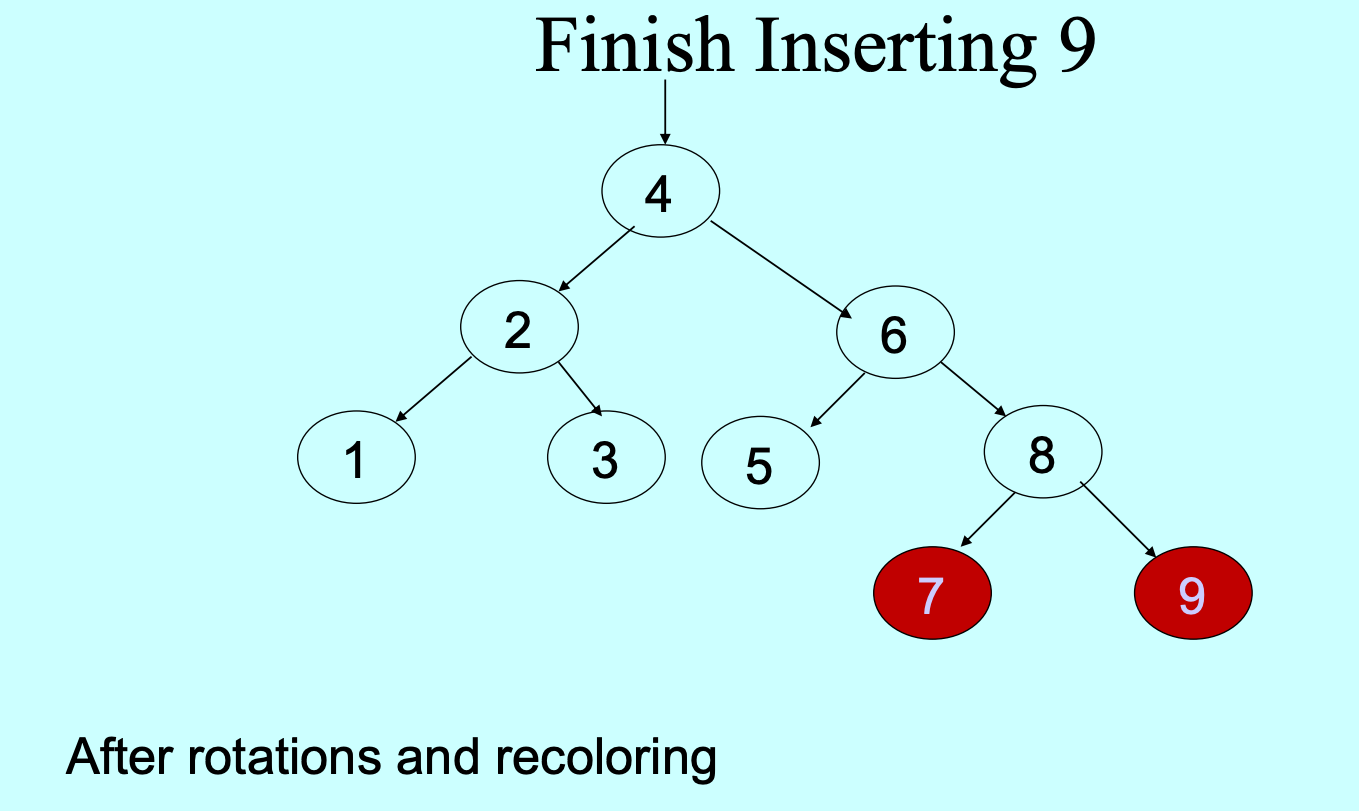 Finish Inserting 9

4

2

6

1

3

5

8

7

9

After rotations and recoloring